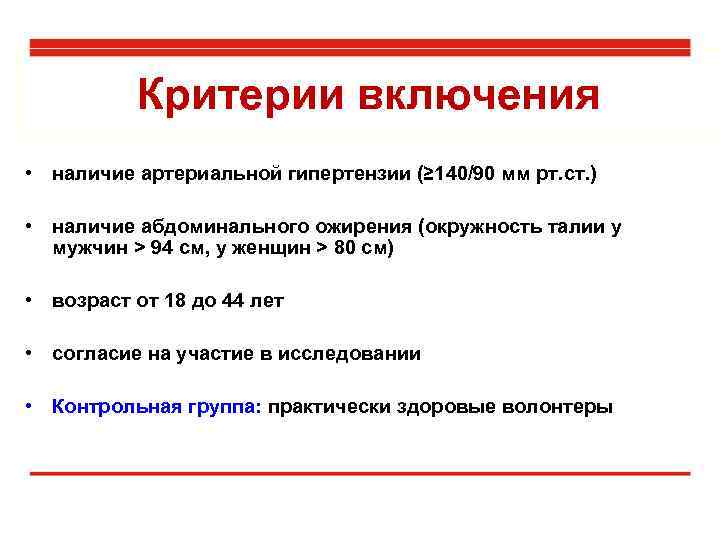 Критерии включения

• наличие артериальной гипертензии (≥140/90 мм рт.ст.)

• наличие абдоминального ожирения (окружность талии у мужчин > 94 см, у женщин > 80 см)

• возраст от 18 до 44 лет

• согласие на участие в исследовании

• Контрольная группа: практически здоровые волонтеры